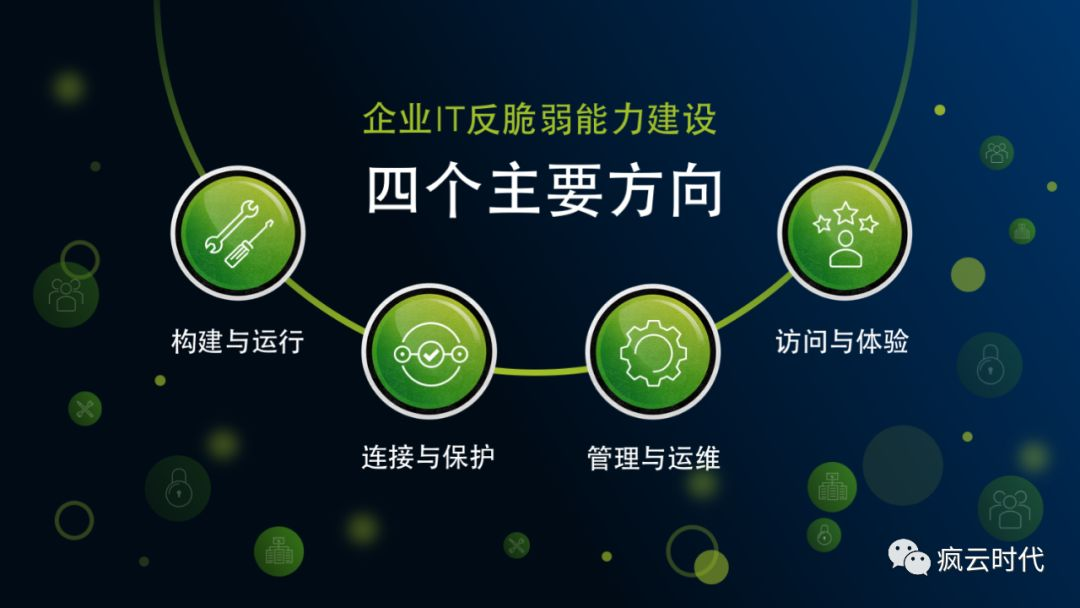 企业IT反脆弱能力建设

四个主要方向

构建与运行

连接与保护

管理与运维

访问与体验

疯云时代